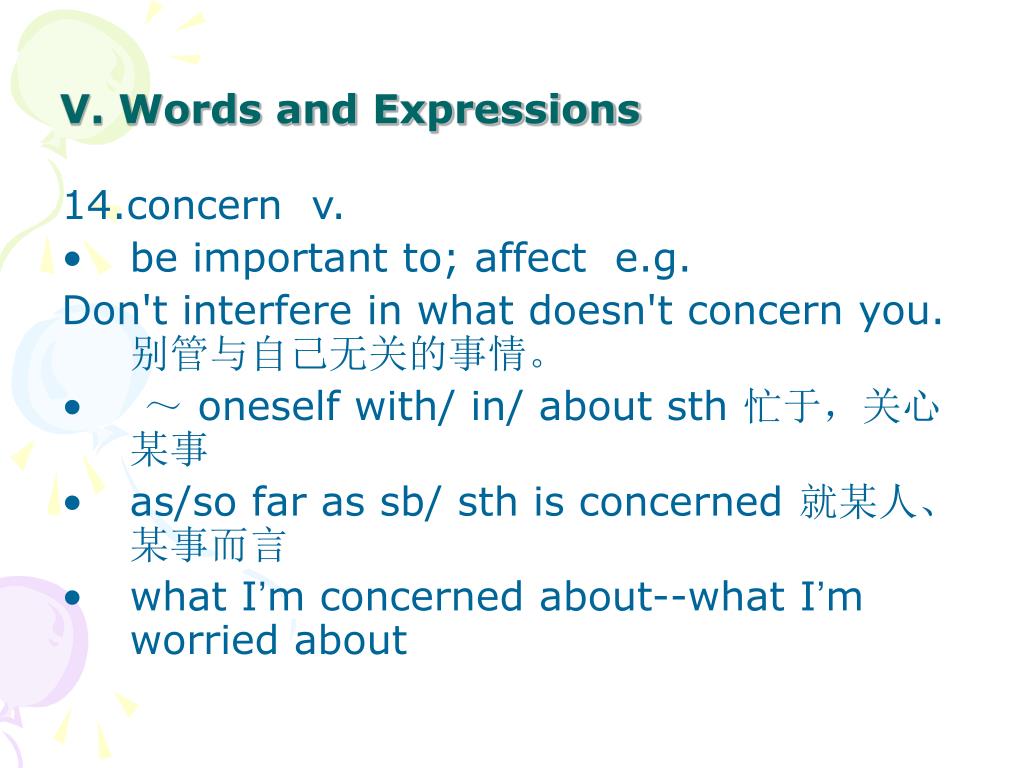 V. Words and Expressions

14.concern v.

• be important to; affect e.g.

Don't interfere in what doesn't concern you. 别管与自己无关的事情。

• ～ oneself with/ in/ about sth 忙于，关心某事

• as/so far as sb/ sth is concerned 就某人、某事而言

• what I'm concerned about--what I'm worried about